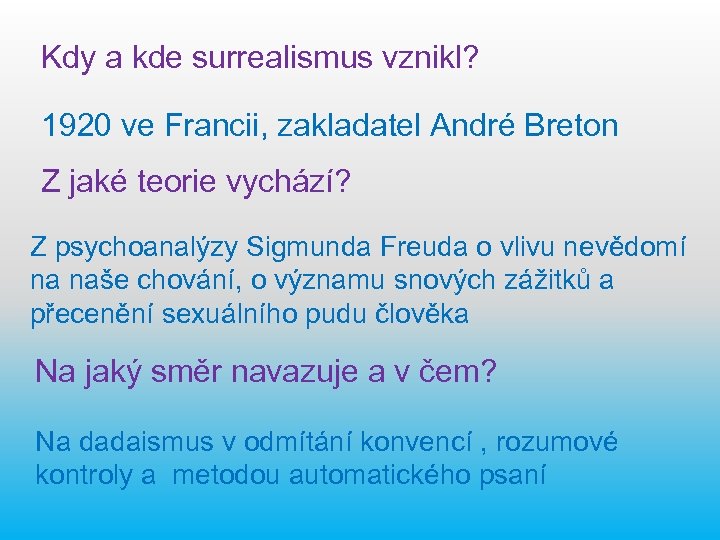 Kdy a kde surrealismus vznikl?

1920 ve Francii, zakladatel André Breton

Z jaké teorie vychází?

Z psychoanalýzy Sigmunda Freuda o vlivu nevědomí na naše chování, o významu snových zážitků a přecenění sexuálního pudu člověka

Na jaký směr navazuje a v čem?

Na dadaismus v odmítání konvencí , rozumové kontroly a metodou automatického psaní